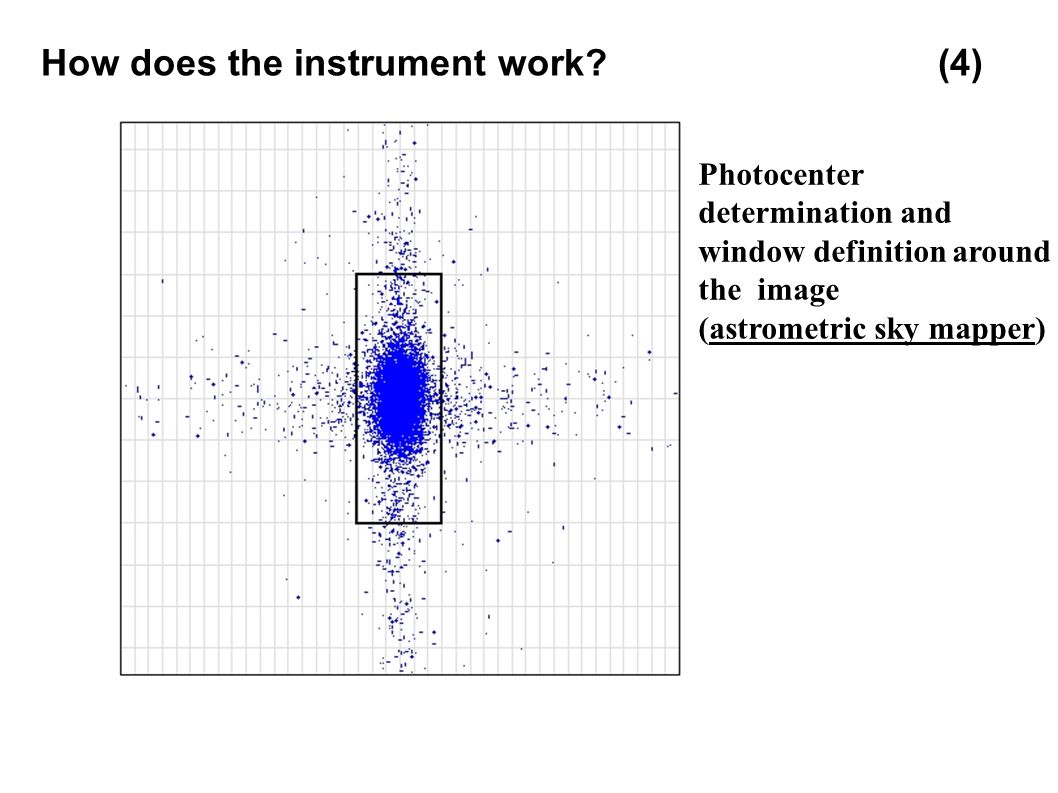 How does the instrument work? (4)

Photocenter determination and window definition around the image (astrometric sky mapper)